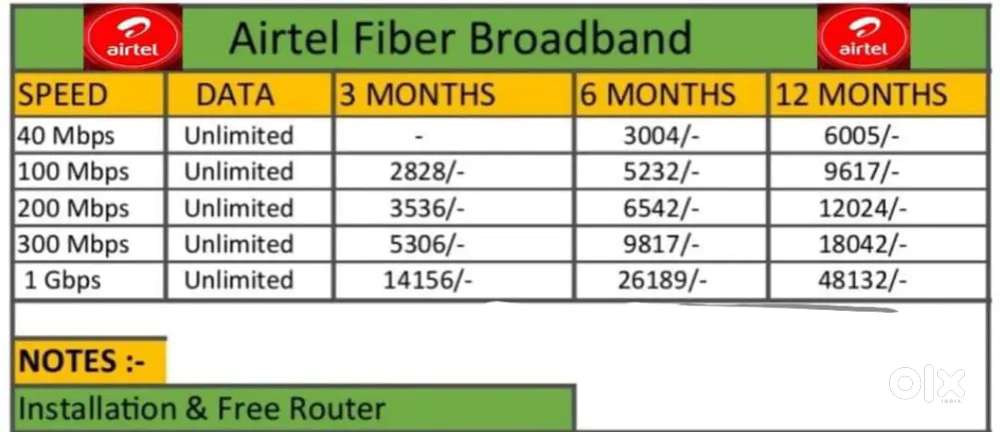 airtel Airtel Fiber Broadband airtel

| SPEED | DATA | 3 MONTHS | 6 MONTHS | 12 MONTHS |
|---|---|---|---|---|
| 40 Mbps | Unlimited | - | 3004/- | 6005/- |
| 100 Mbps | Unlimited | 2828/- | 5232/- | 9617/- |
| 200 Mbps | Unlimited | 3536/- | 6542/- | 12024/- |
| 300 Mbps | Unlimited | 5306/- | 9817/- | 18042/- |
| 1 Gbps | Unlimited | 14156/- | 26189/- | 48132/- |

NOTES :-

Installation & Free Router

OLX